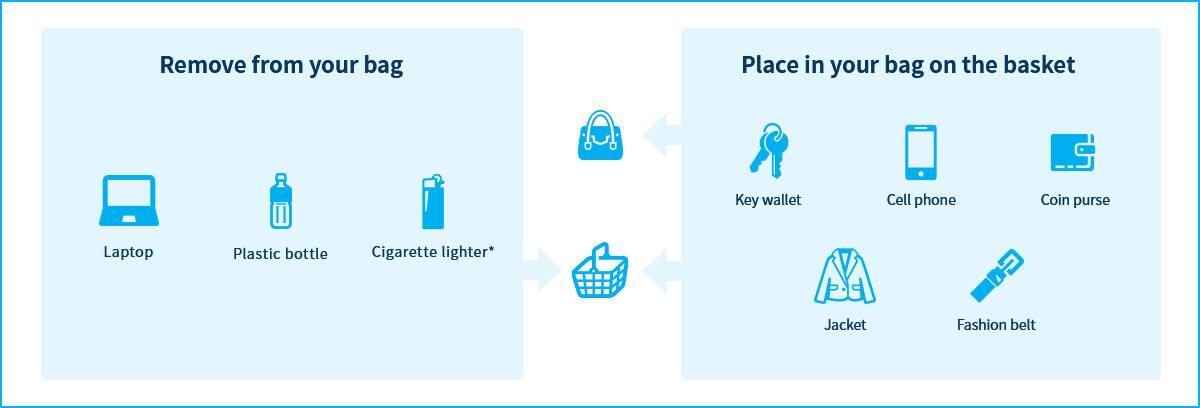 Remove from your bag

Laptop

Plastic bottle

Cigarette lighter*

Place in your bag on the basket

Key wallet

Cell phone

Coin purse

Jacket

Fashion belt